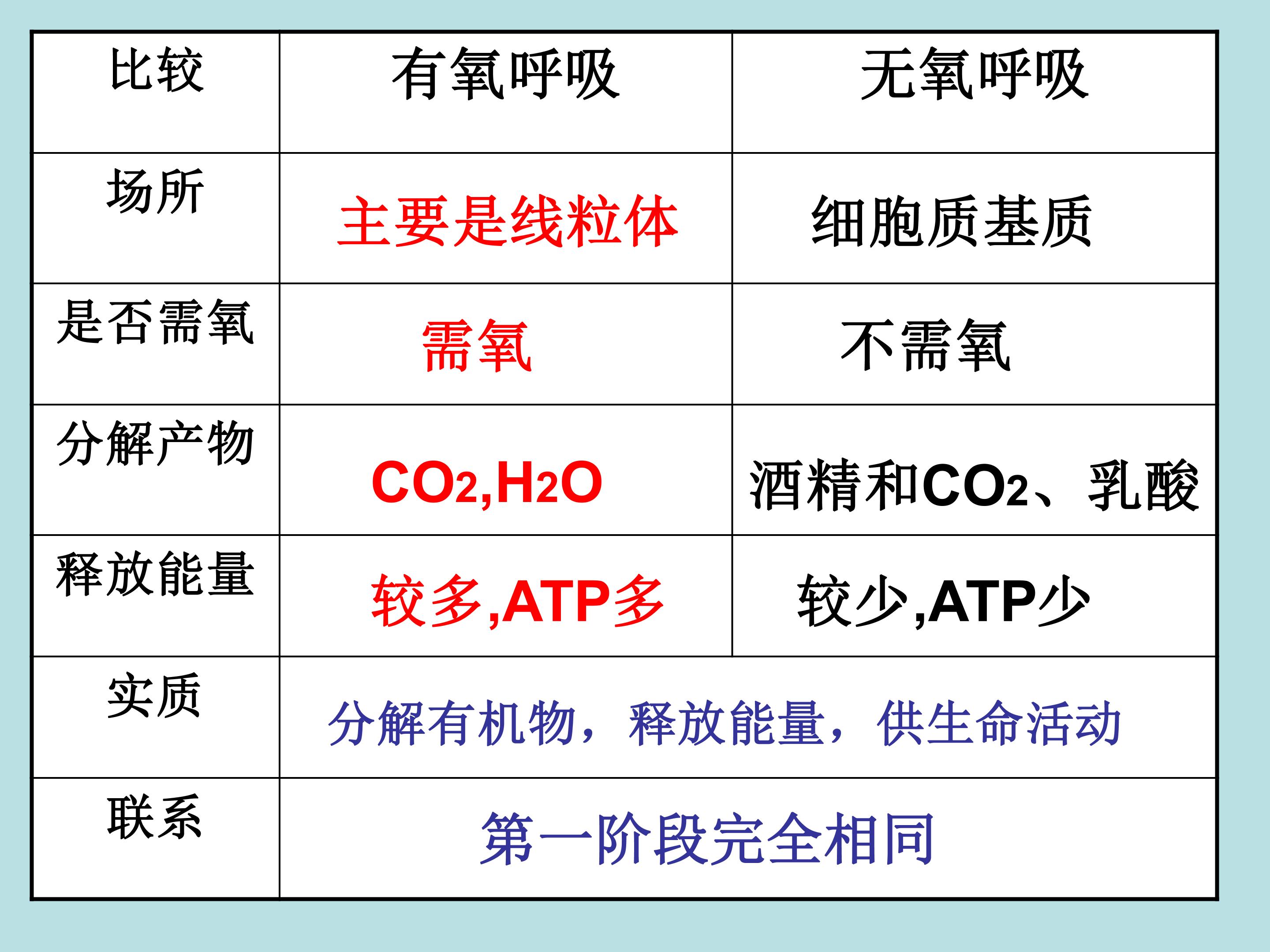 | 比较 | 有氧呼吸 | 无氧呼吸 |
|---|---|---|
| 场所 | 主要是线粒体 | 细胞质基质 |
| 是否需氧 | 需氧 | 不需氧 |
| 分解产物 | $CO_2$,$H_2O$ | 酒精和$CO_2$、乳酸 |
| 释放能量 | 较多,ATP多 | 较少,ATP少 |
| 实质 | 分解有机物，释放能量，供生命活动 | |
| 联系 | 第一阶段完全相同 | |